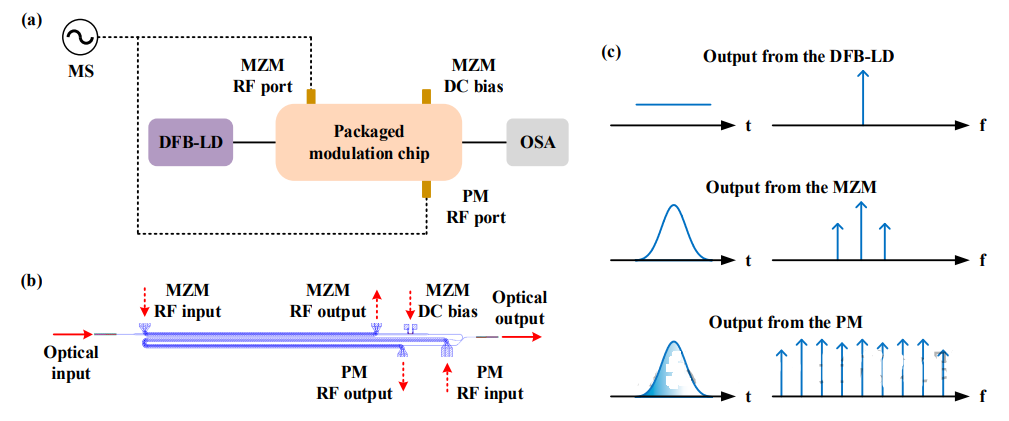 (a)

MS

MZM RF port

MZM DC bias

DFB-LD

Packaged modulation chip

OSA

PM RF port

(b)

MZM RF input

MZM RF output

MZM DC bias

Optical output

Optical input

PM RF output

PM RF input

(c)

Output from the DFB-LD

t

f

Output from the MZM

t

f

Output from the PM

t

f